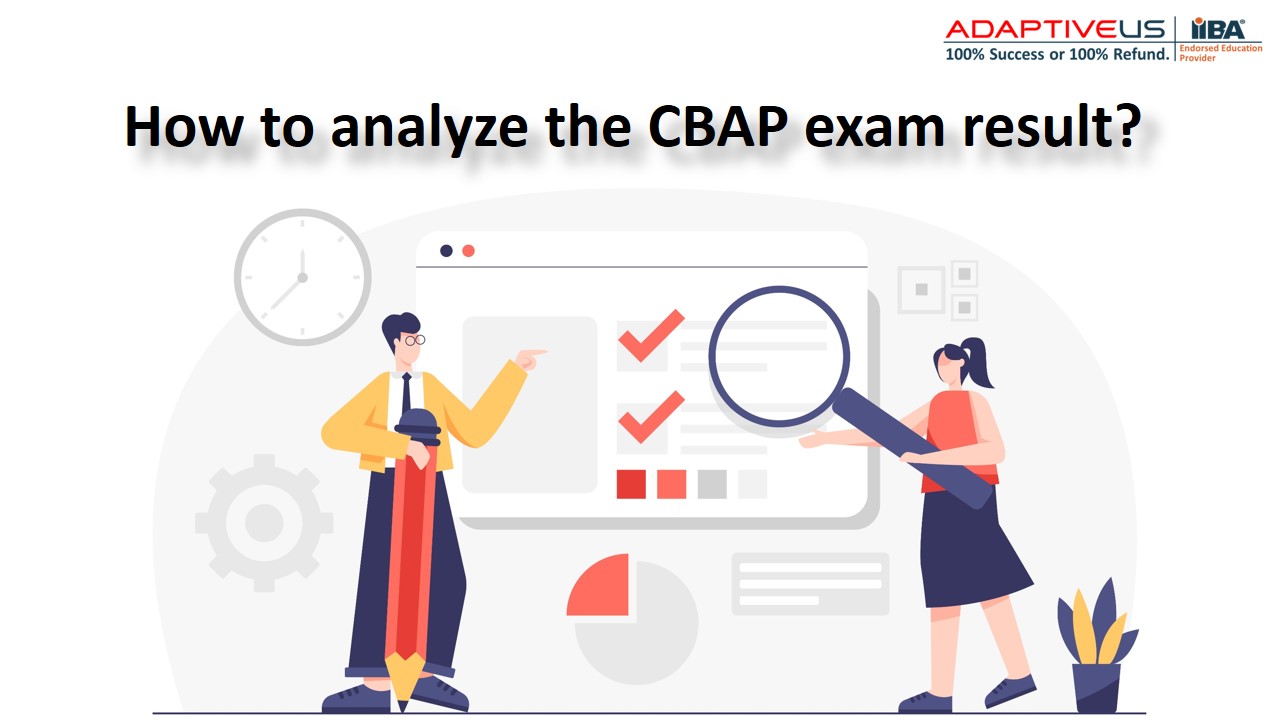 ADAPTIVEUS
100% Success or 100% Refund.
IIBA®
Endorsed Education Provider

How to analyze the CBAP exam result?